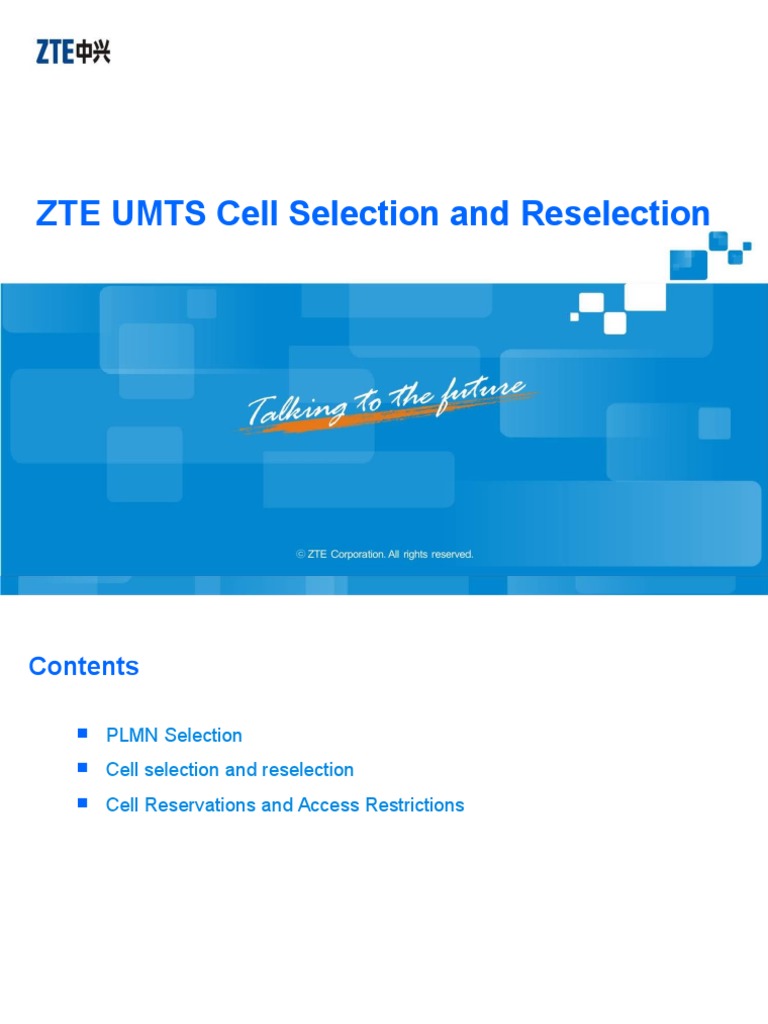 ZTE中兴

ZTE UMTS Cell Selection and Reselection

Talking to the future

© ZTE Corporation. All rights reserved.

Contents

- PLMN Selection
- Cell selection and reselection
- Cell Reservations and Access Restrictions